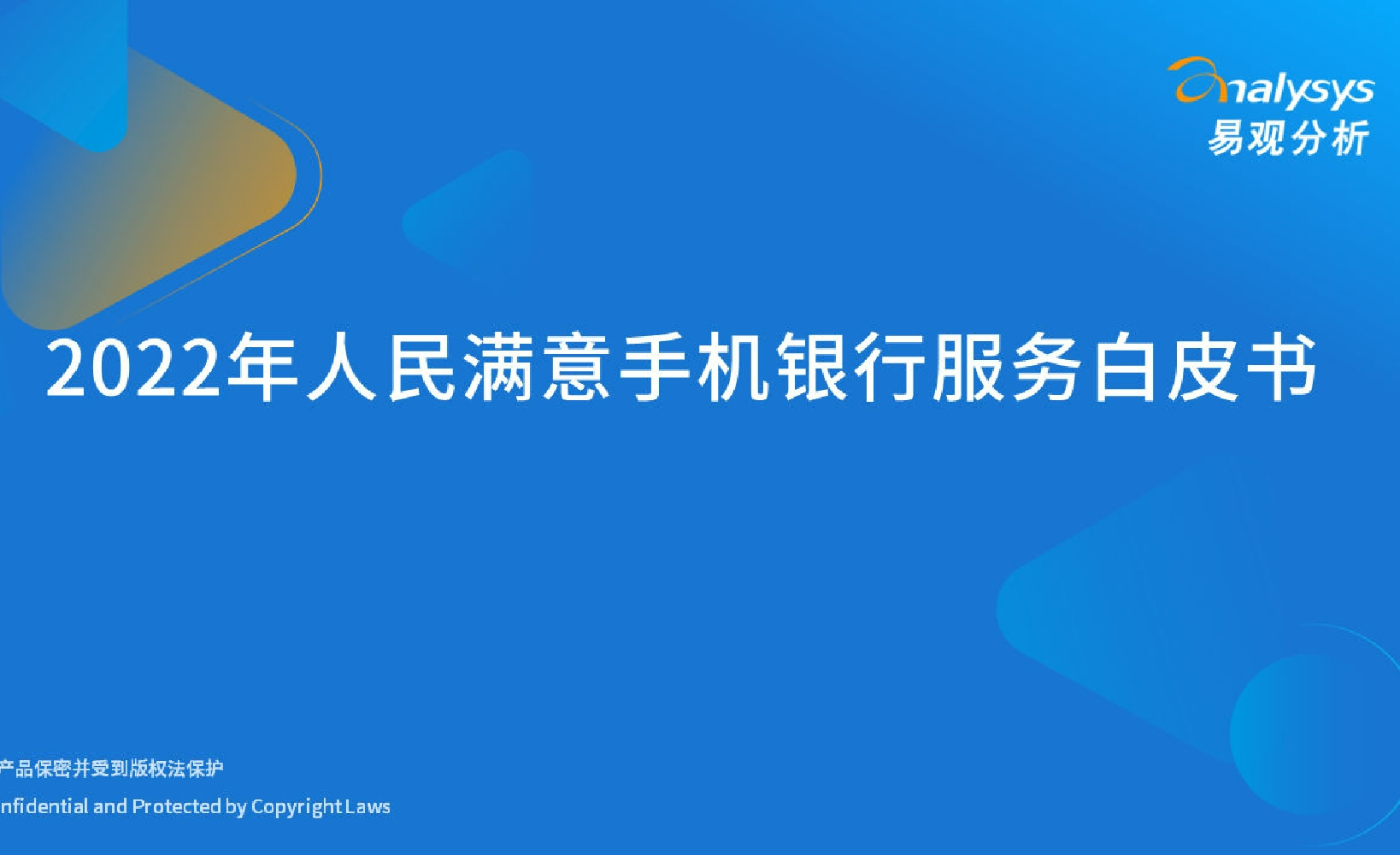 analysys
易观分析

2022年人民满意手机银行服务白皮书

产品保密并受到版权法保护
nfidential and Protected by Copyright Laws